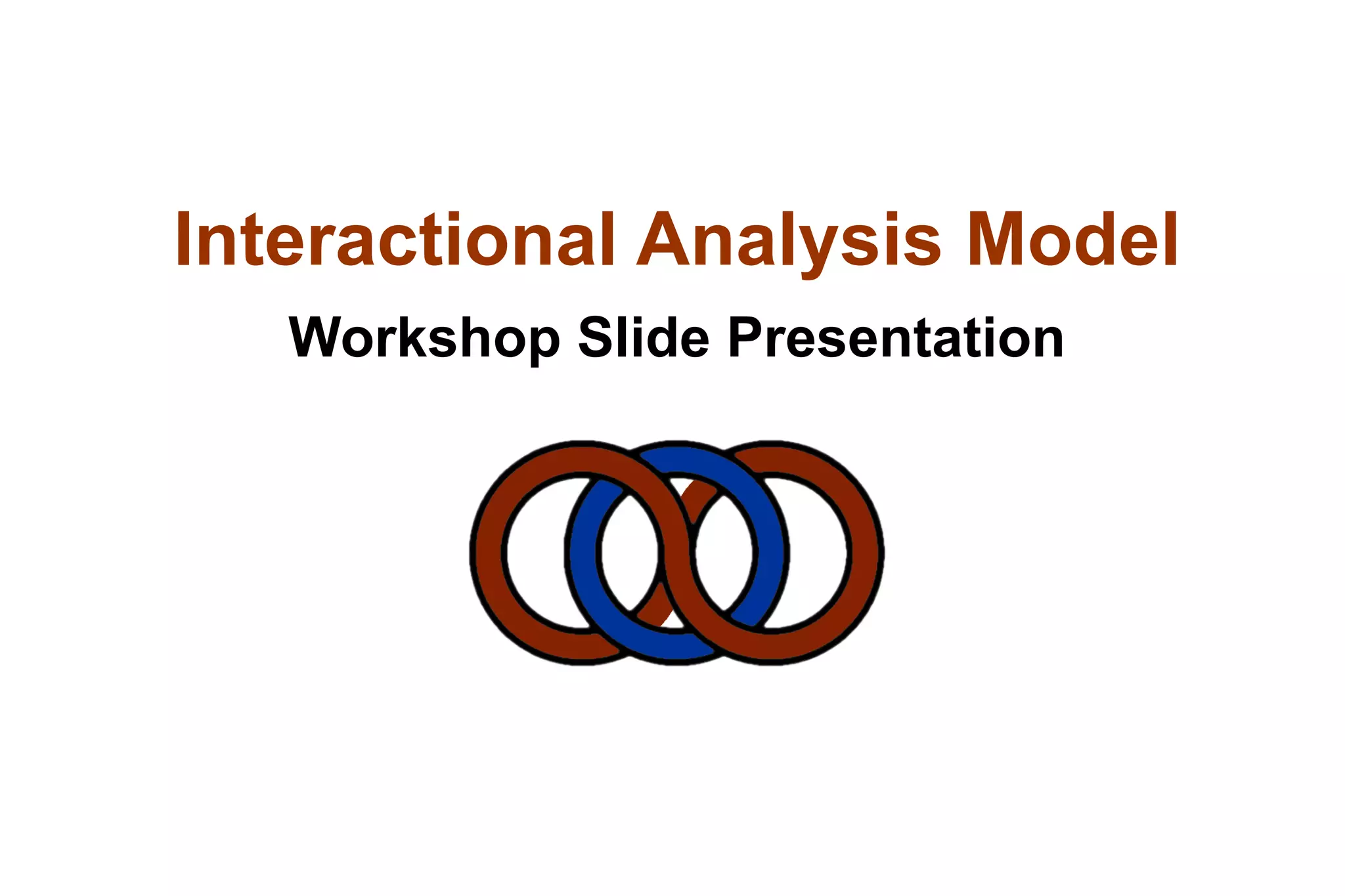 Interactional Analysis Model

Workshop Slide Presentation